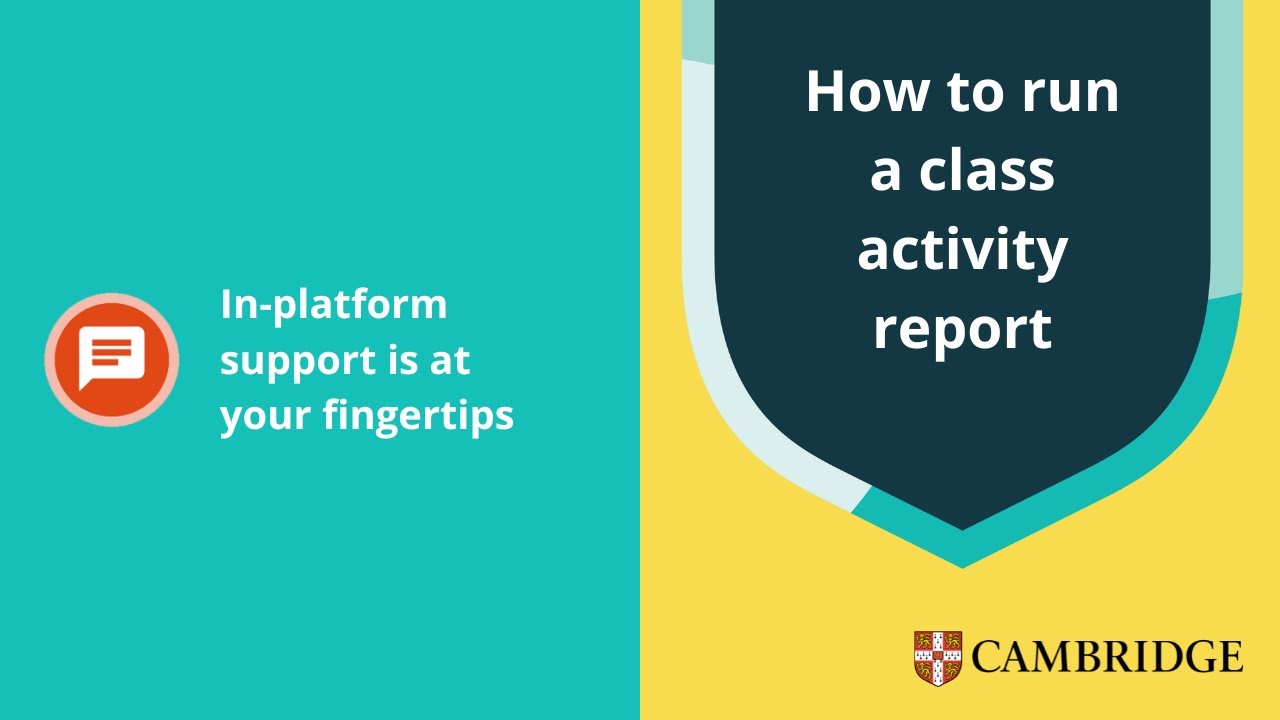 In-platform support is at your fingertips

How to run a class activity report

CAMBRIDGE